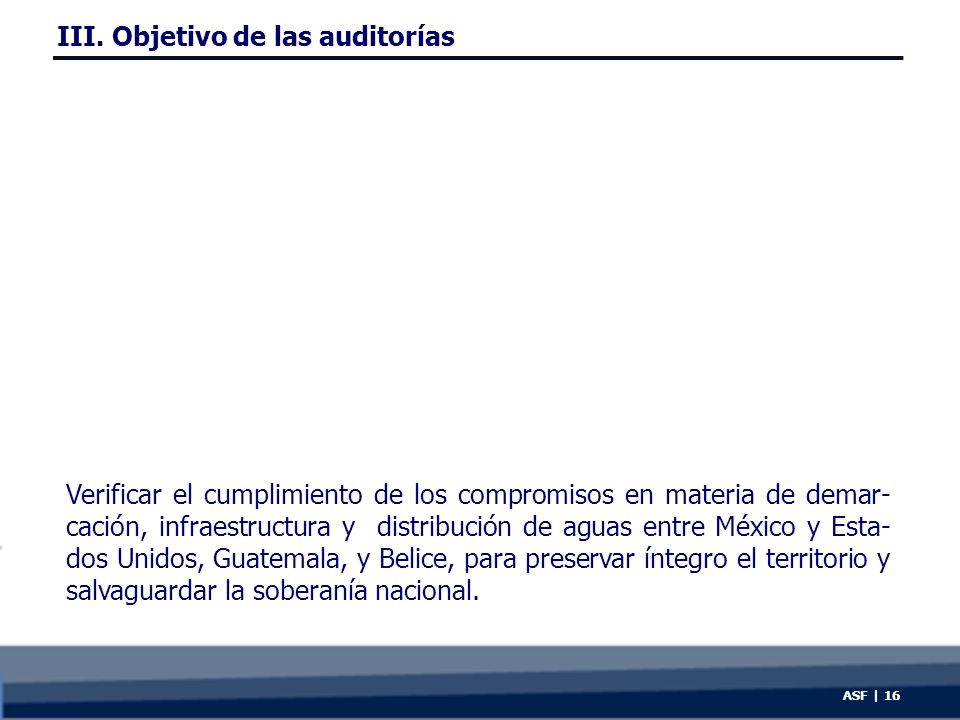 III. Objetivo de las auditorías

Verificar el cumplimiento de los compromisos en materia de demarcación, infraestructura y distribución de aguas entre México y Estados Unidos, Guatemala, y Belice, para preservar íntegro el territorio y salvaguardar la soberanía nacional.

ASF | 16